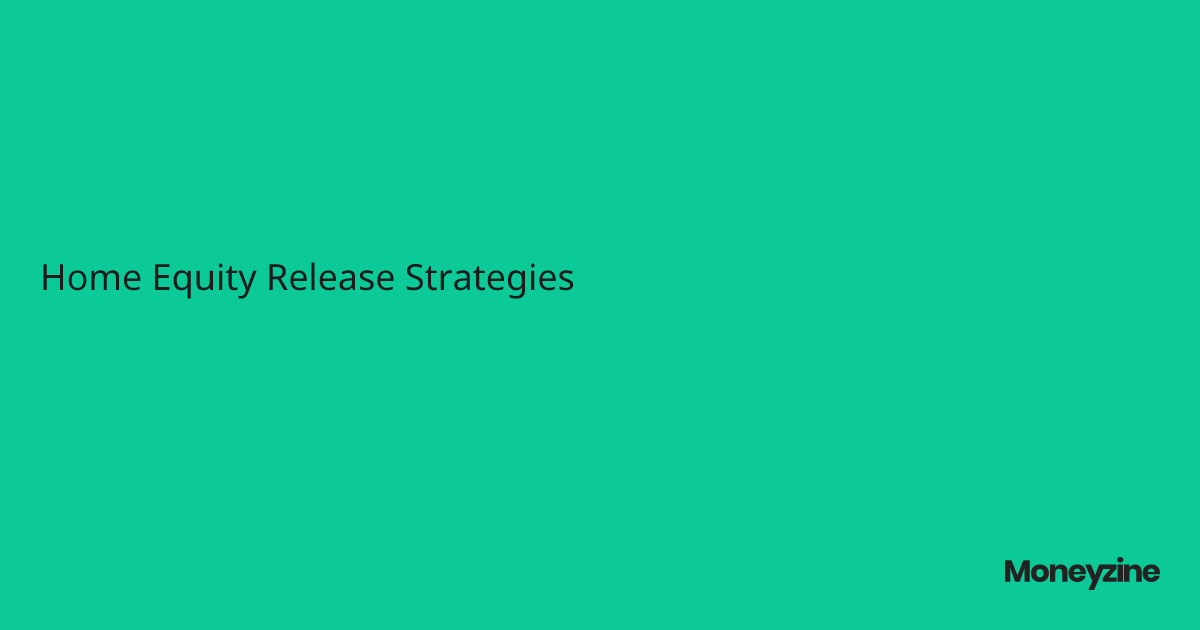 Home Equity Release Strategies

Moneyzine